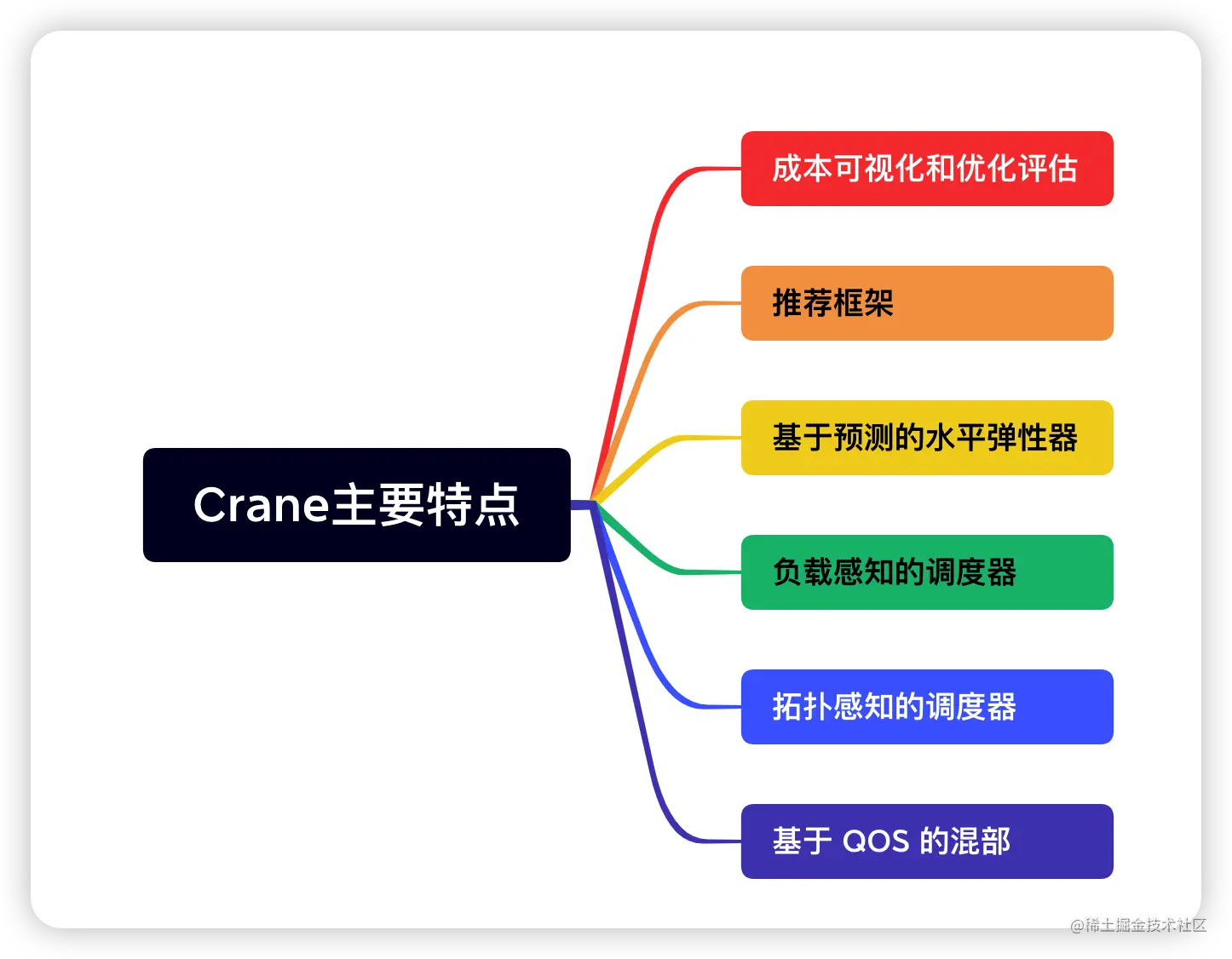 Crane主要特点

成本可视化和优化评估

推荐框架

基于预测的水平弹性器

负载感知的调度器

拓扑感知的调度器

基于 QOS 的混部

@稀土掘金技术社区